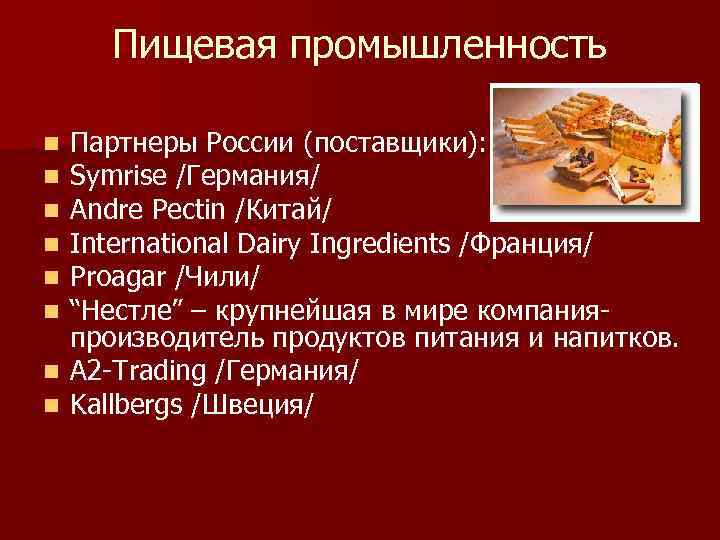 Пищевая промышленность

- Партнеры России (поставщики):
- Symrise /Германия/
- Andre Pectin /Китай/
- International Dairy Ingredients /Франция/
- Proagar /Чили/
- “Нестле” – крупнейшая в мире компания-производитель продуктов питания и напитков.
- A2-Trading /Германия/
- Kallbergs /Швеция/